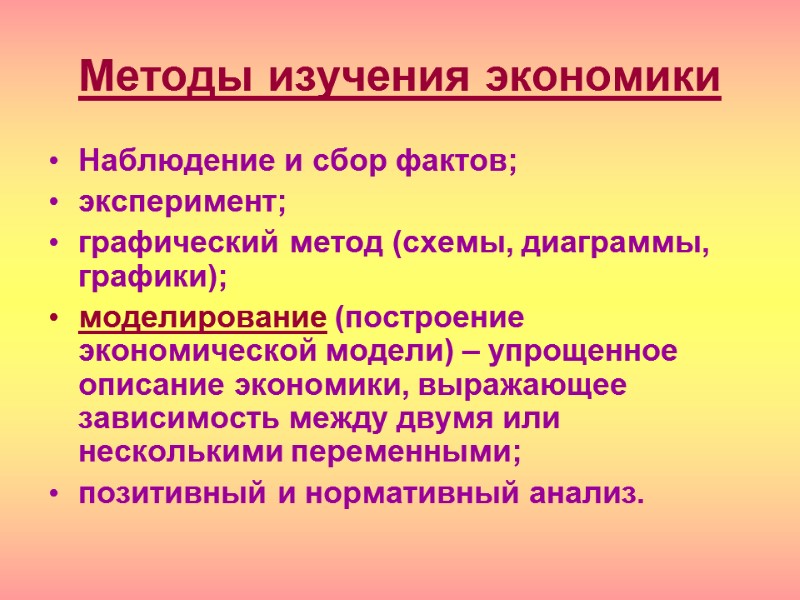 Методы изучения экономики

• Наблюдение и сбор фактов;
• эксперимент;
• графический метод (схемы, диаграммы, графики);
• моделирование (построение экономической модели) – упрощенное описание экономики, выражающее зависимость между двумя или несколькими переменными;
• позитивный и нормативный анализ.